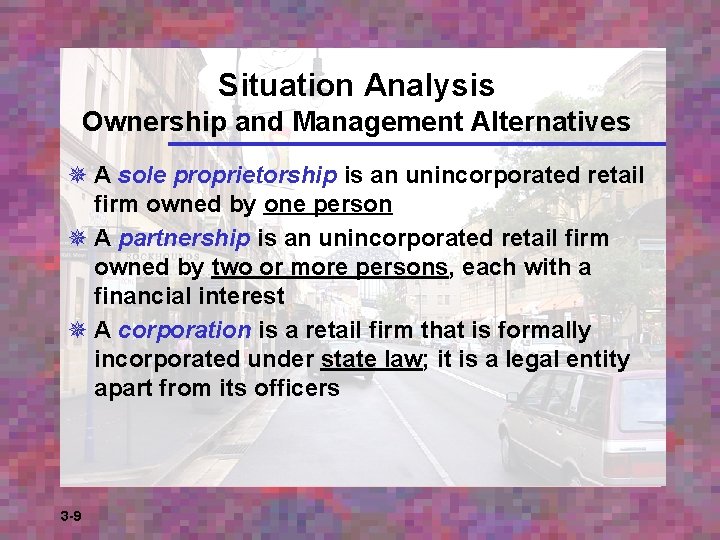 Situation Analysis
Ownership and Management Alternatives

A sole proprietorship is an unincorporated retail firm owned by one person

A partnership is an unincorporated retail firm owned by two or more persons, each with a financial interest

A corporation is a retail firm that is formally incorporated under state law; it is a legal entity apart from its officers

3-9